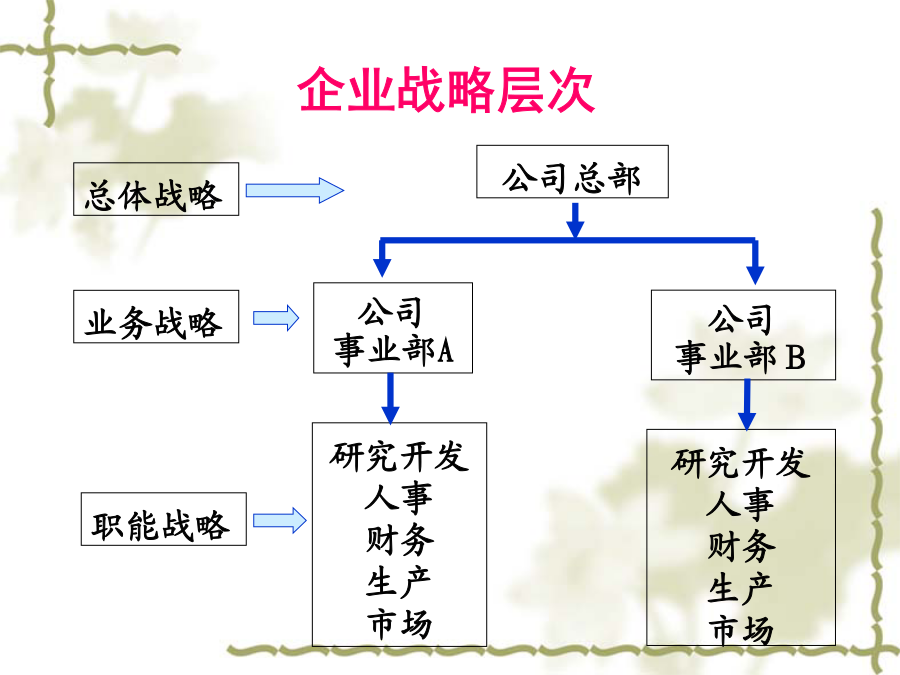 企业战略层次

总体战略

公司总部

业务战略

公司
事业部A

公司
事业部 B

职能战略

研究开发
人事
财务
生产
市场

研究开发
人事
财务
生产
市场